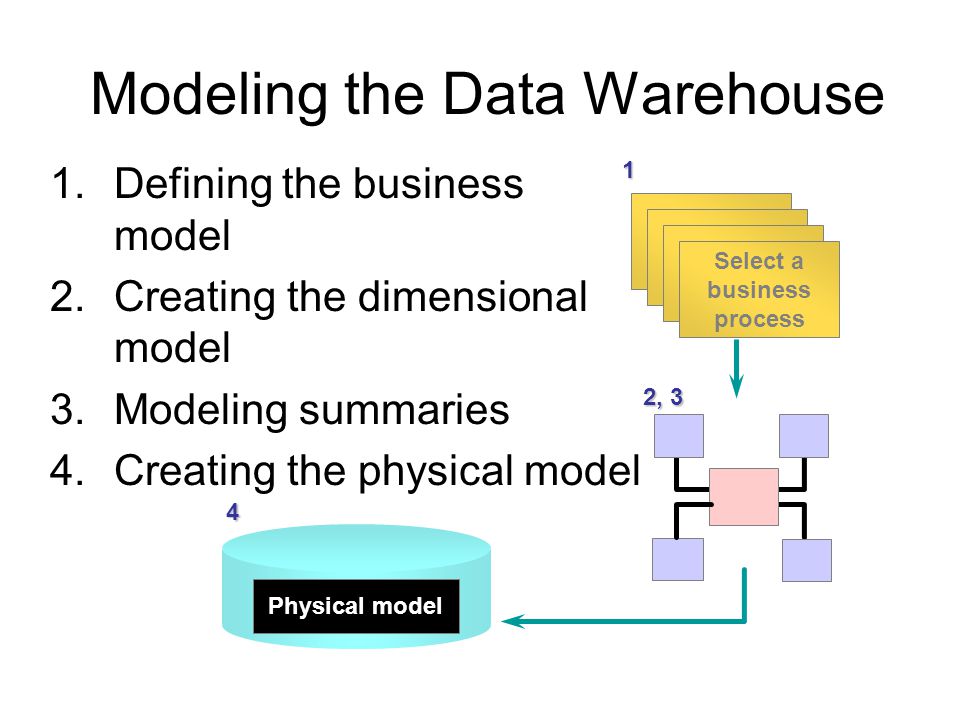 Modeling the Data Warehouse

1. Defining the business model
2. Creating the dimensional model
3. Modeling summaries
4. Creating the physical model

1

Select a business process

2, 3

4

Physical model